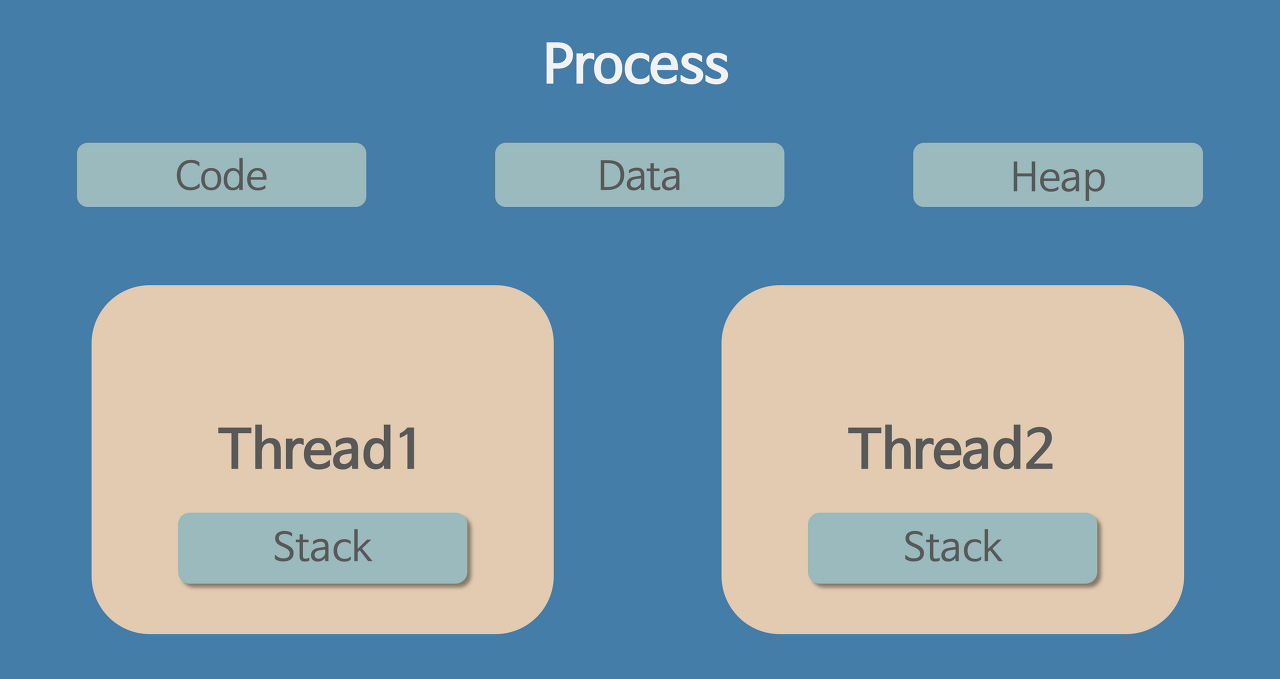 Process

Code

Data

Heap

Thread1

Stack

Thread2

Stack